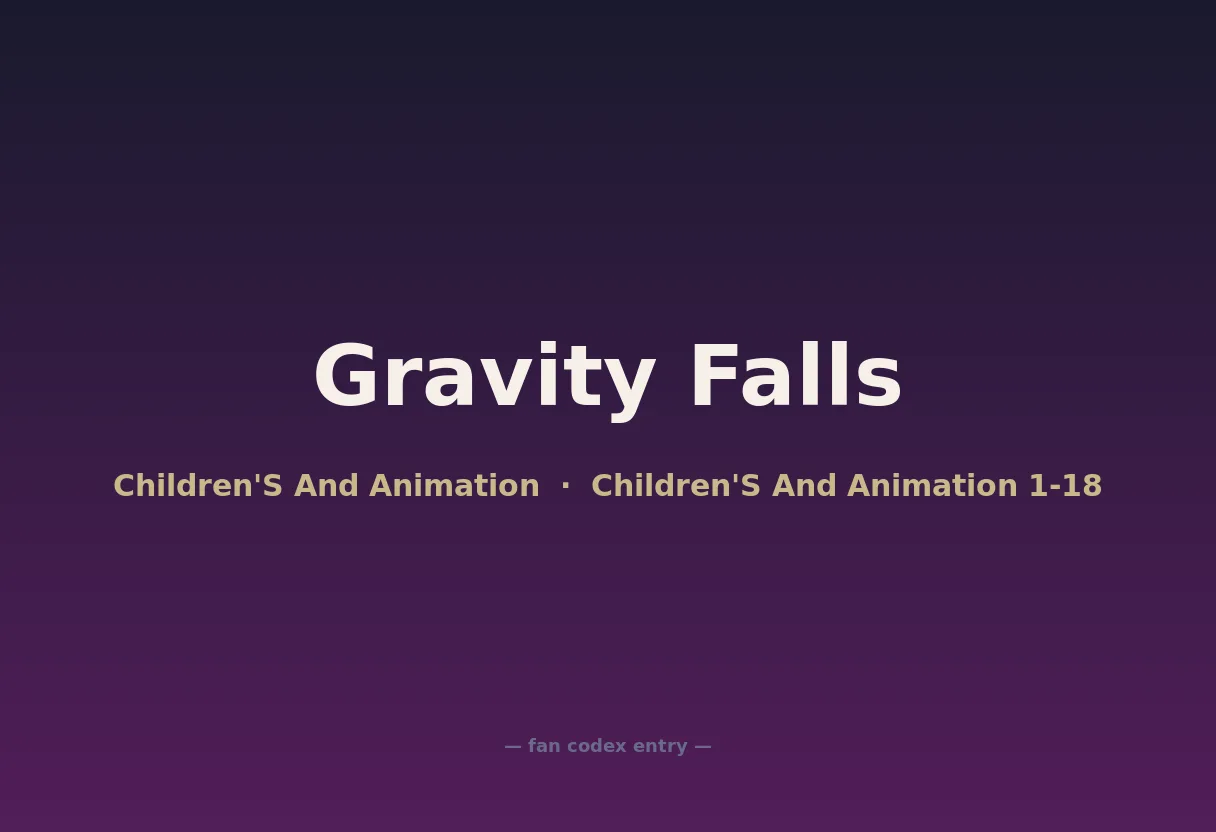 Gravity Falls

Children'S And Animation · Children'S And Animation 1-18

— fan codex entry —